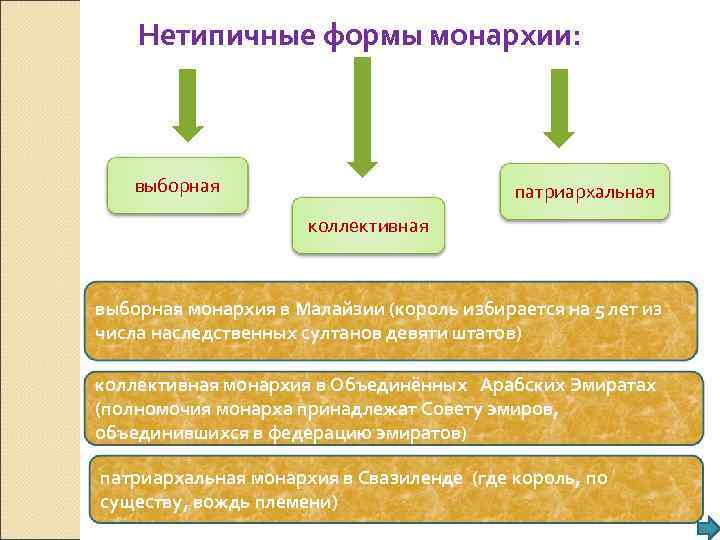 Нетипичные формы монархии:

выборная

коллективная

патриархальная

выборная монархия в Малайзии (король избирается на 5 лет из числа наследственных султанов девяти штатов)

коллективная монархия в Объединённых Арабских Эмиратах (полномочия монарха принадлежат Совету эмиров, объединившихся в федерацию эмиратов)

патриархальная монархия в Свазиленде (где король, по существу, вождь племени)